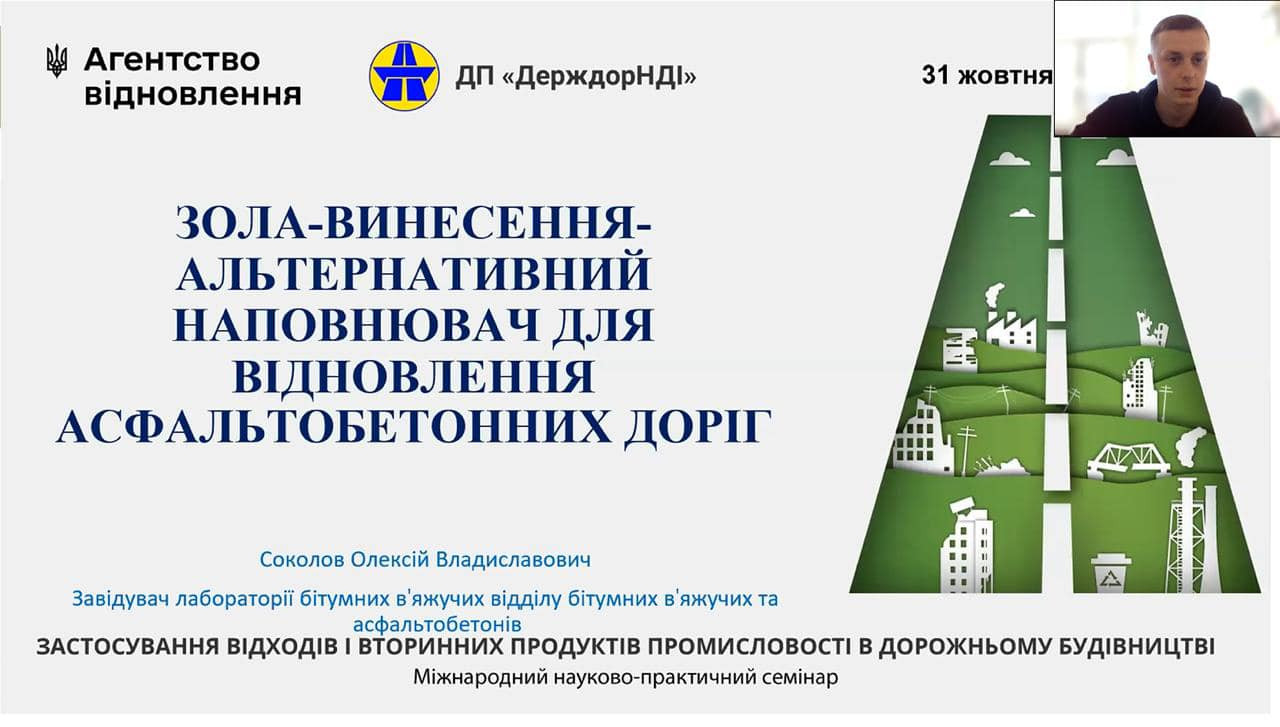 Агентство відновлення

ДП «ДерждорНДІ»

31 жовтня

ЗОЛА-ВИНЕСЕННЯ-АЛЬТЕРНАТИВНИЙ НАПОВНЮВАЧ ДЛЯ ВІДНОВЛЕННЯ АСФАЛЬТОБЕТОННИХ ДОРІГ

Соколов Олексій Владиславович

Завідувач лабораторії бітумних в'яжучих відділу бітумних в'яжучих та асфальтобетонів

ЗАСТОСУВАННЯ ВІДХОДІВ І ВТОРИННИХ ПРОДУКТІВ ПРОМИСЛОВОСТІ В ДОРОЖНЬОМУ БУДІВНИЦТВІ

Міжнародний науково-практичний семінар